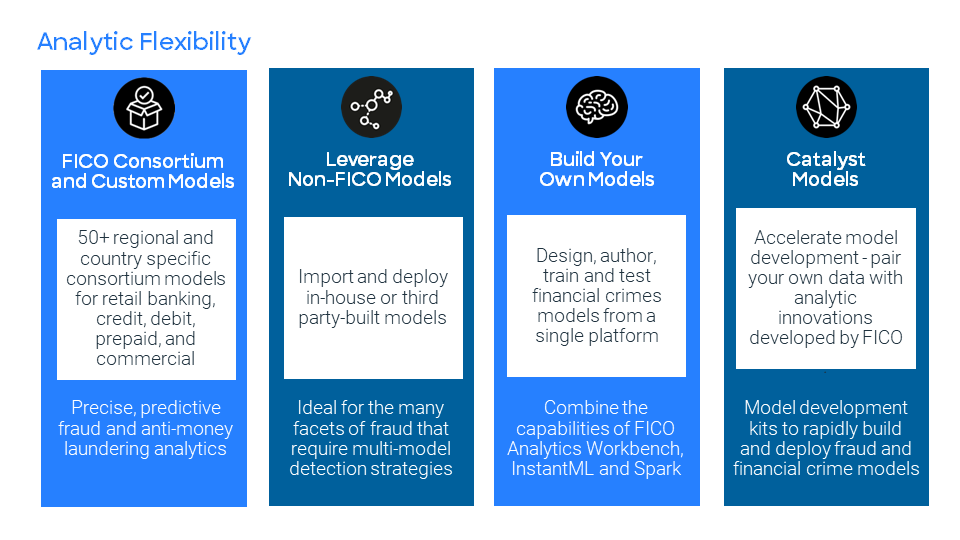 Analytic Flexibility

FICO Consortium and Custom Models

50+ regional and country specific consortium models for retail banking, credit, debit, prepaid, and commercial

Precise, predictive fraud and anti-money laundering analytics

Leverage Non-FICO Models

Import and deploy in-house or third party-built models

Ideal for the many facets of fraud that require multi-model detection strategies

Build Your Own Models

Design, author, train and test financial crimes models from a single platform

Combine the capabilities of FICO Analytics Workbench, InstantML and Spark

Catalyst Models

Accelerate model development - pair your own data with analytic innovations developed by FICO

Model development kits to rapidly build and deploy fraud and financial crime models